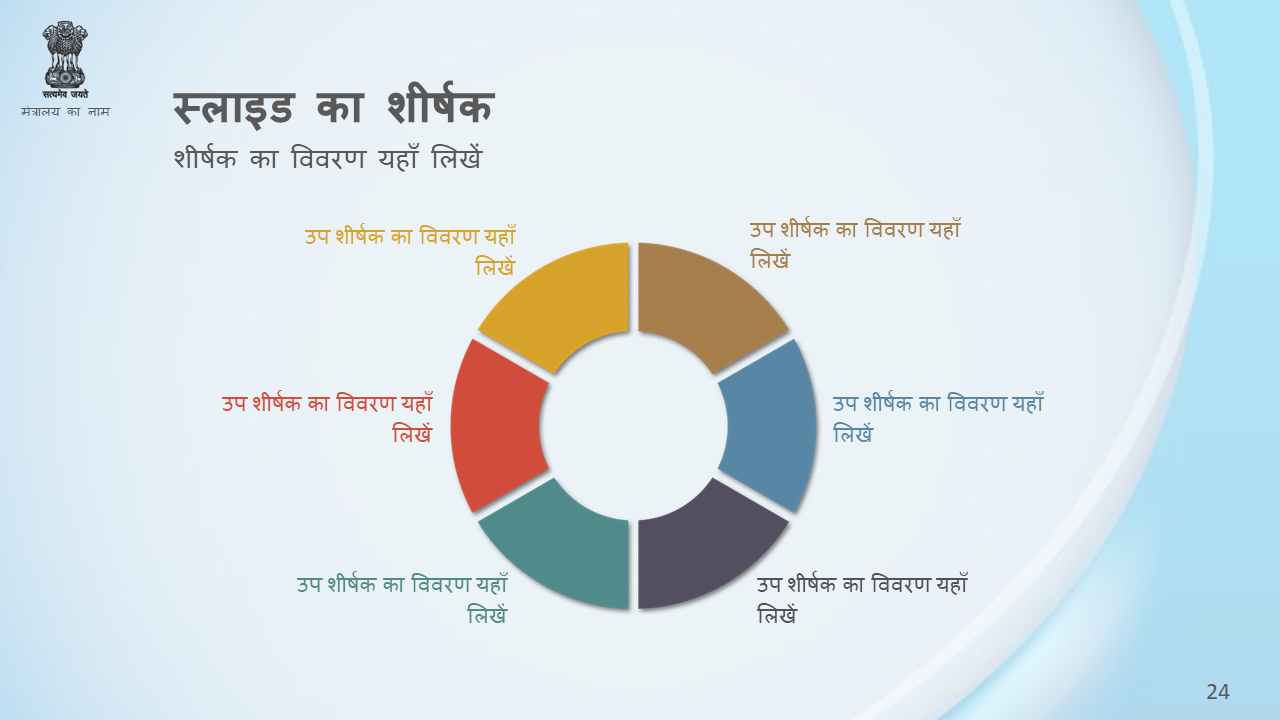 सत्यमेव जयते
मंत्रालय का नाम

स्लाइड का शीर्षक
शीर्षक का विवरण यहाँ लिखें

उप शीर्षक का विवरण यहाँ लिखें

उप शीर्षक का विवरण यहाँ लिखें

उप शीर्षक का विवरण यहाँ लिखें

उप शीर्षक का विवरण यहाँ लिखें

उप शीर्षक का विवरण यहाँ लिखें

उप शीर्षक का विवरण यहाँ लिखें

24